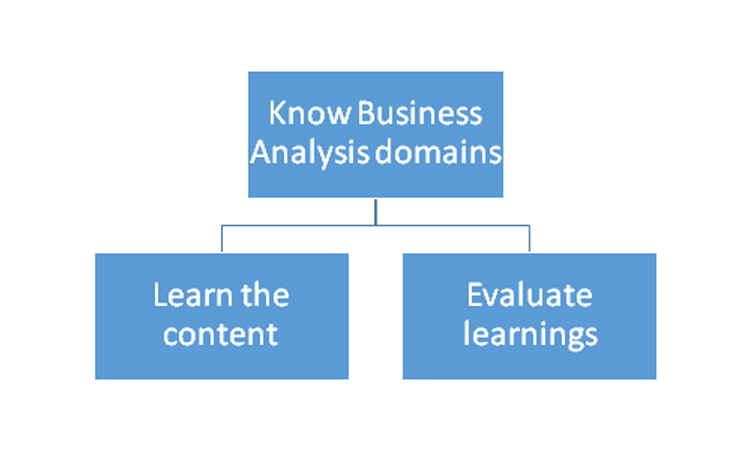 Know Business Analysis domains

Learn the content

Evaluate learnings